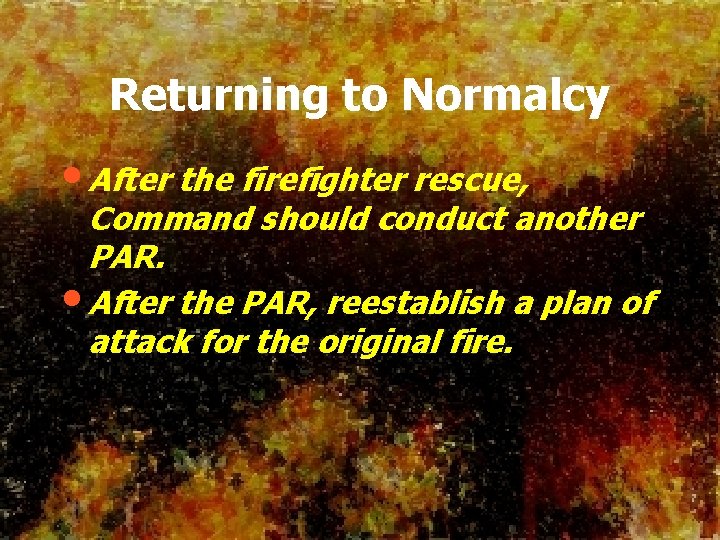 Returning to Normalcy

• After the firefighter rescue, Command should conduct another PAR.

• After the PAR, reestablish a plan of attack for the original fire.